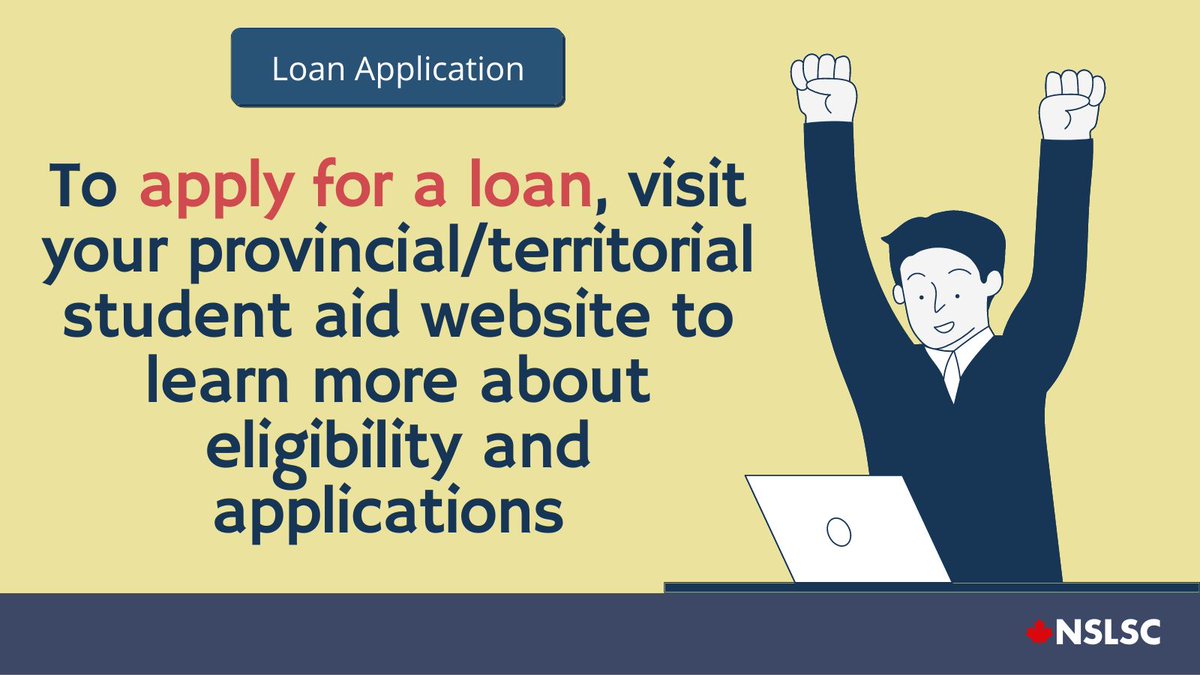 Loan Application

To apply for a loan, visit your provincial/territorial student aid website to learn more about eligibility and applications

NSLSC